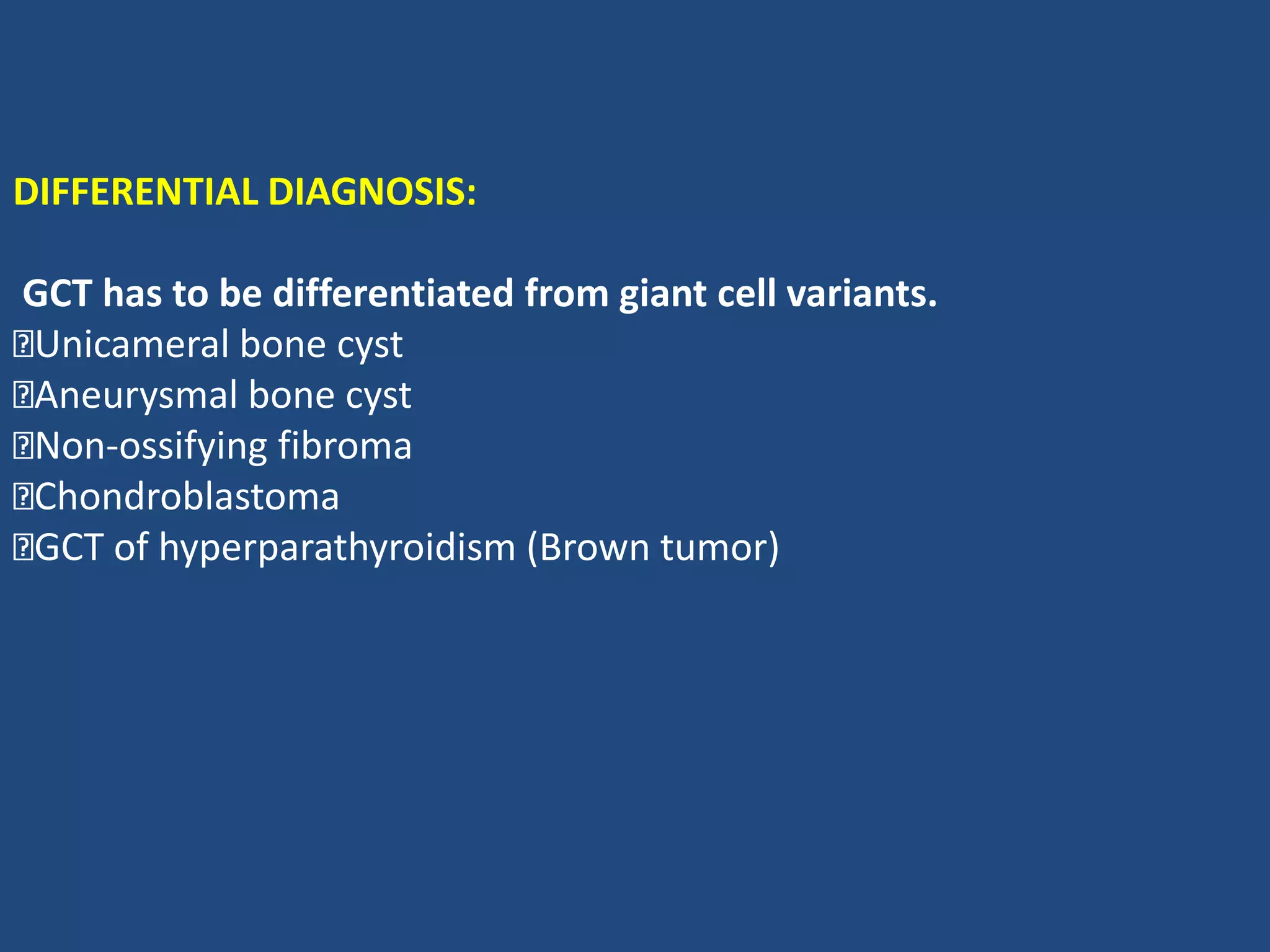 DIFFERENTIAL DIAGNOSIS:

GCT has to be differentiated from giant cell variants.
Unicameral bone cyst
Aneurysmal bone cyst
Non-ossifying fibroma
Chondroblastoma
GCT of hyperparathyroidism (Brown tumor)